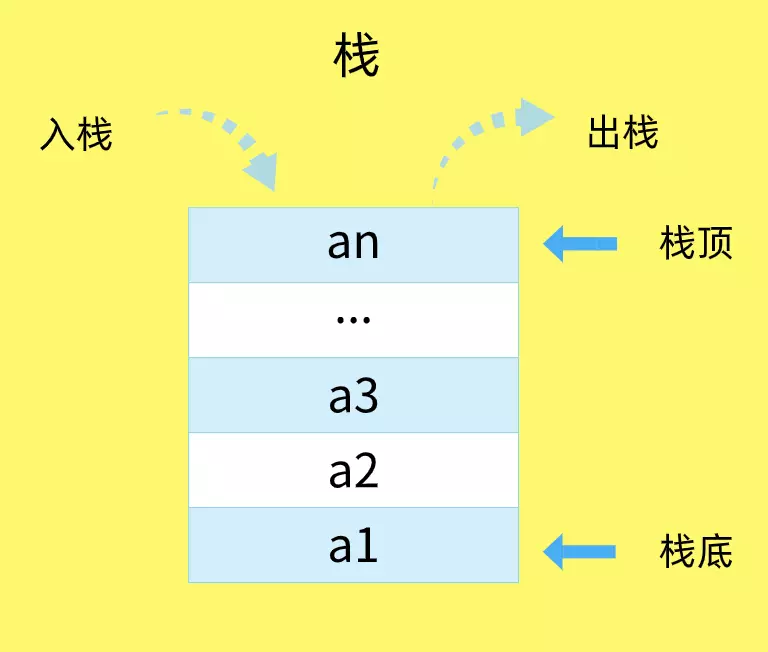 栈

入栈

出栈

an

栈顶

…

a3

a2

a1

栈底